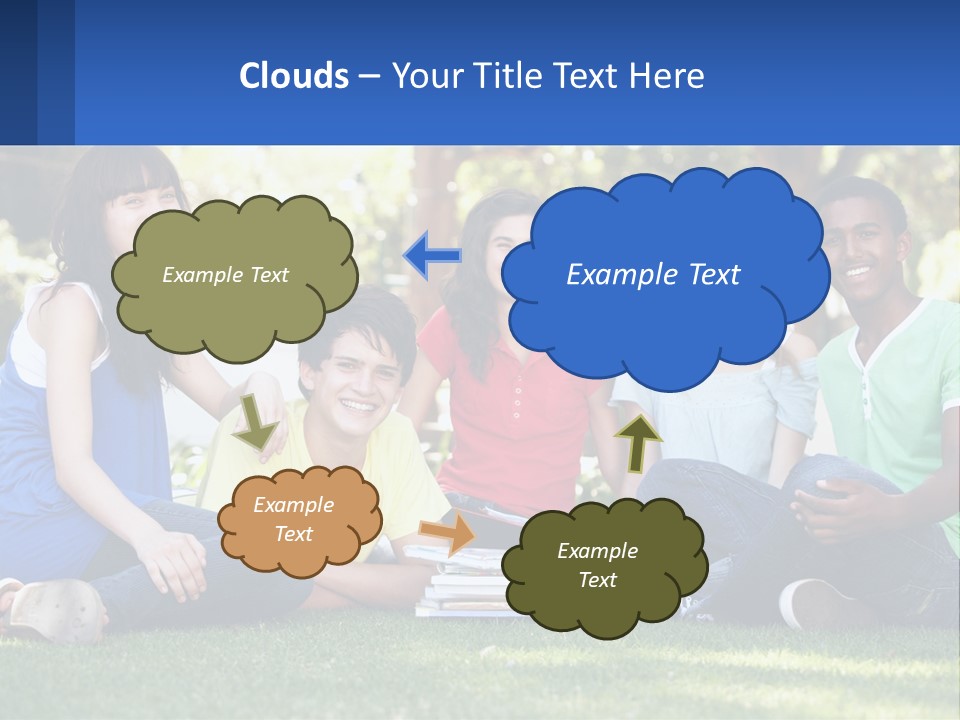 Clouds – Your Title Text Here

Example Text

Example Text

Example Text

Example Text